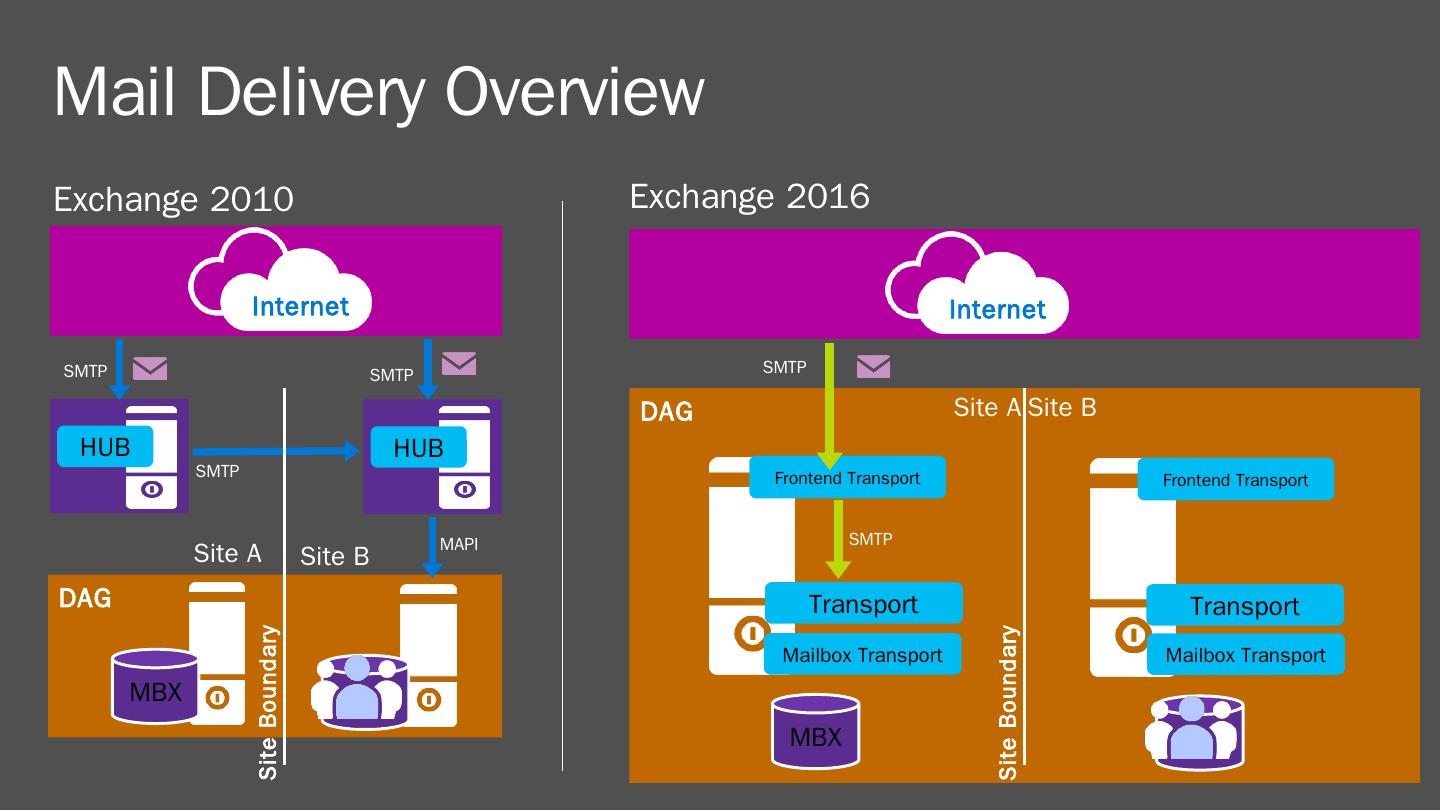 Mail Delivery Overview

Exchange 2010

Internet

SMTP

SMTP

HUB

SMTP

HUB

MAPI

Site A

Site B

DAG

MBX

Site Boundary

Exchange 2016

Internet

SMTP

DAG

Site A

Site B

Frontend Transport

SMTP

Transport

Mailbox Transport

MBX

Site Boundary

Frontend Transport

Transport

Mailbox Transport